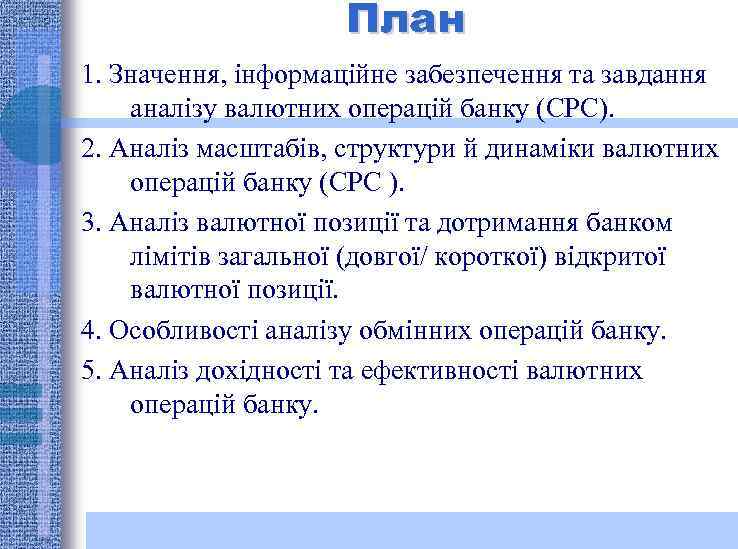 План

1. Значення, інформаційне забезпечення та завдання аналізу валютних операцій банку (СРС).

2. Аналіз масштабів, структури й динаміки валютних операцій банку (СРС ).

3. Аналіз валютної позиції та дотримання банком лімітів загальної (довгої/ короткої) відкритої валютної позиції.

4. Особливості аналізу обмінних операцій банку.

5. Аналіз дохідності та ефективності валютних операцій банку.